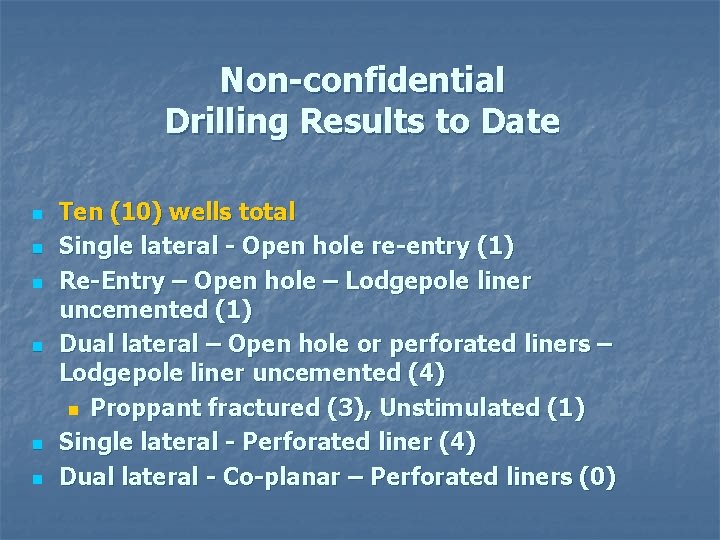 Non-confidential
Drilling Results to Date

- Ten (10) wells total
- Single lateral - Open hole re-entry (1)
- Re-Entry – Open hole – Lodgepole liner uncemented (1)
- Dual lateral – Open hole or perforated liners – Lodgepole liner uncemented (4)
  - Proppant fractured (3), Unstimulated (1)
- Single lateral - Perforated liner (4)
- Dual lateral - Co-planar – Perforated liners (0)